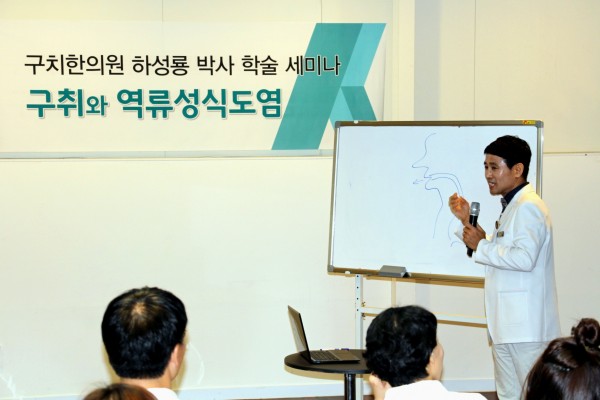 구치한의원 하성룡 박사 학술 세미나
구취와 역류성식도염